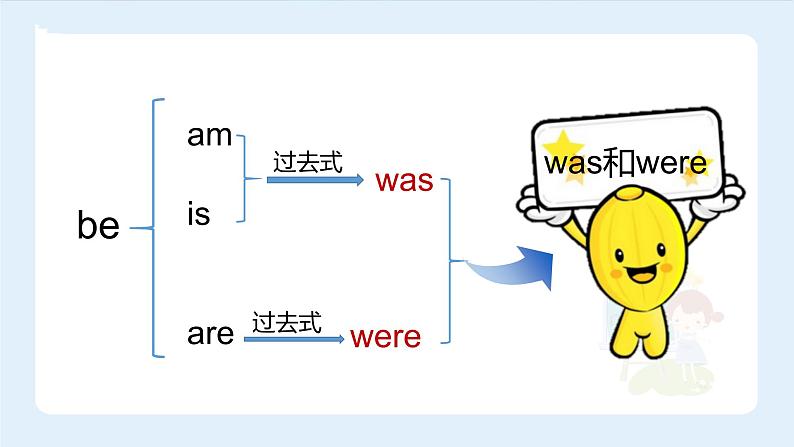 be

am

is

过去式

was

are

过去式

were

was和were